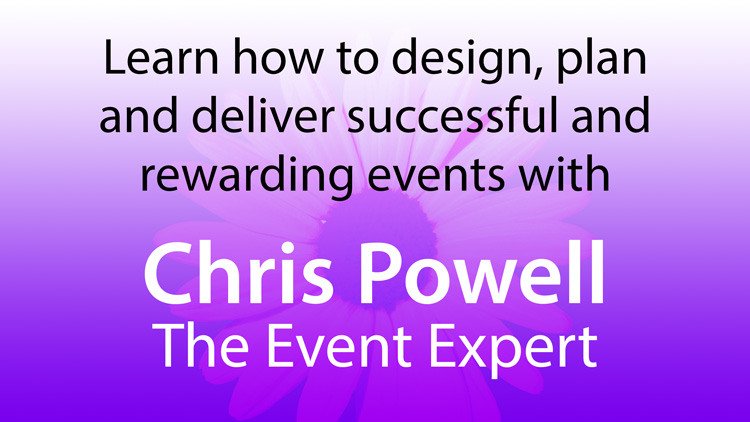 Learn how to design, plan and deliver successful and rewarding events with

Chris Powell
The Event Expert